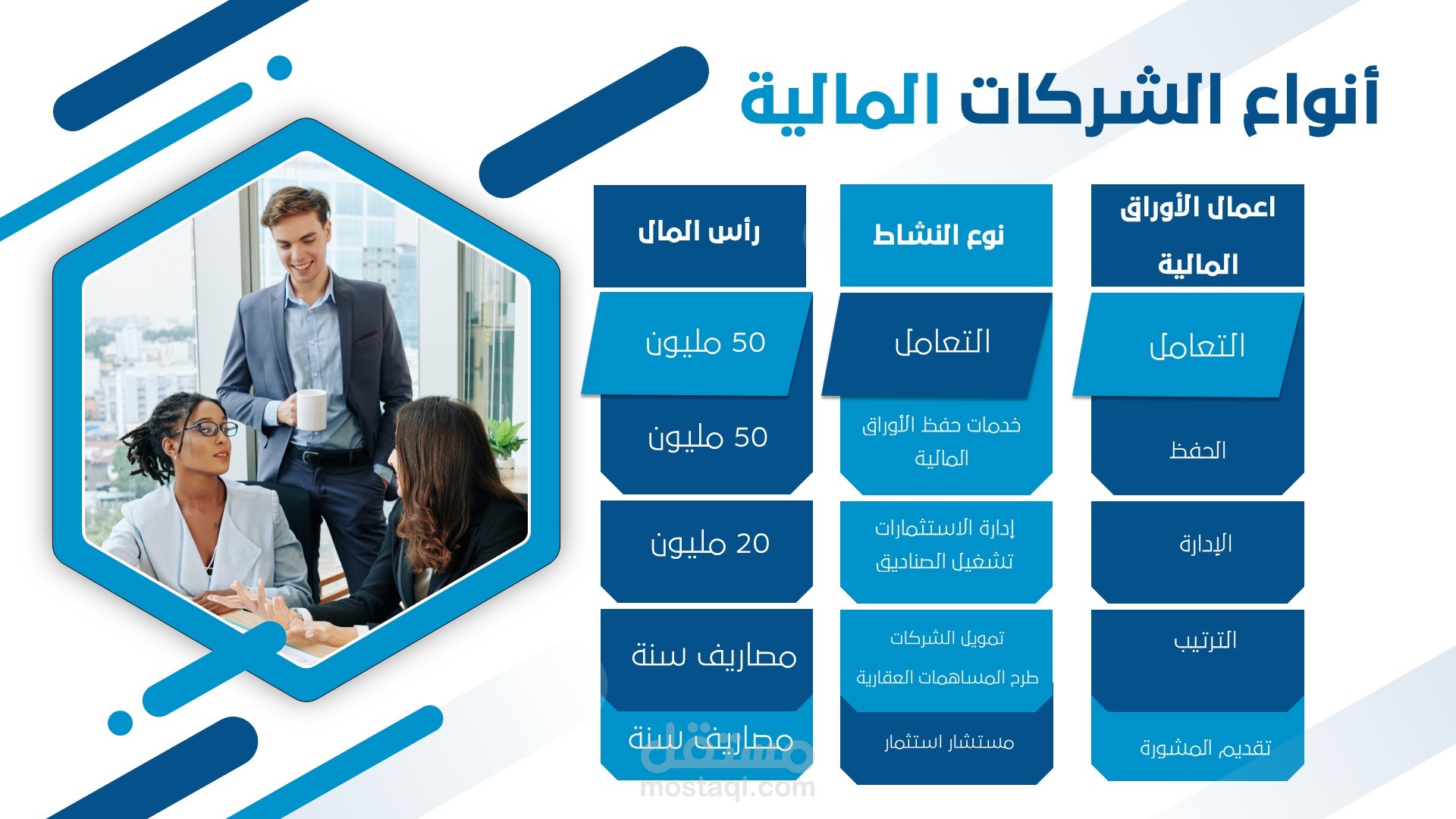 أنواع الشركات المالية

| اعمال الأوراق المالية | نوع النشاط | رأس المال |
|---|---|---|
| التعامل | التعامل | 50 مليون |
| الحفظ | خدمات حفظ الأوراق المالية | 50 مليون |
| الإدارة | إدارة الاستثمارات تشغيل الصناديق | 20 مليون |
| الترتيب | تمويل الشركات طرح المساهمات العقارية | مصاريف سنة |
| تقديم المشورة | مستشار استثمار | مصاريف سنة |

مستقل
mostaql.com